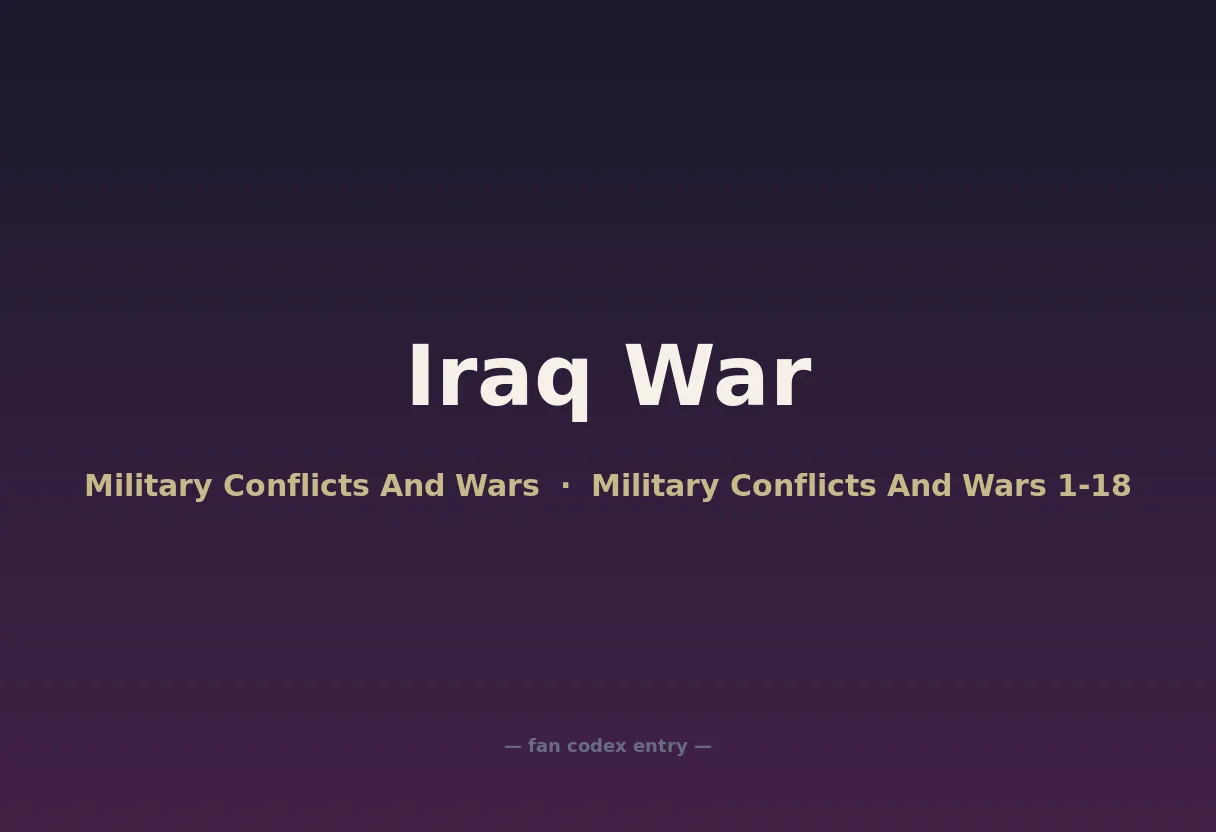 Iraq War

Military Conflicts And Wars · Military Conflicts And Wars 1-18

— fan codex entry —